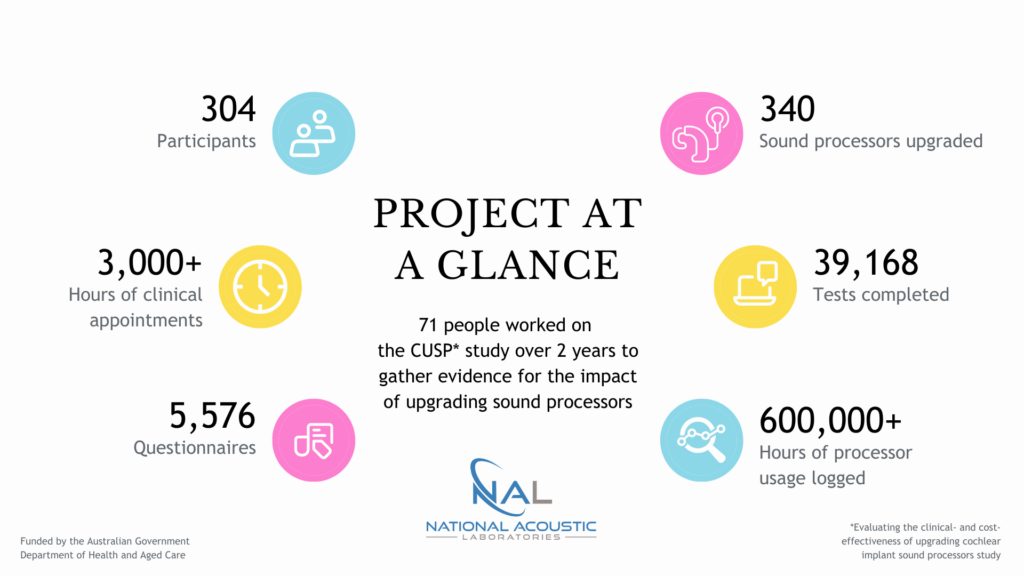 304
Participants

3,000+
Hours of clinical appointments

5,576
Questionnaires

PROJECT AT A GLANCE

71 people worked on the CUSP* study over 2 years to gather evidence for the impact of upgrading sound processors

NAL
NATIONAL ACOUSTIC LABORATORIES

340
Sound processors upgraded

39,168
Tests completed

600,000+
Hours of processor usage logged

Funded by the Australian Government Department of Health and Aged Care

*Evaluating the clinical- and cost-effectiveness of upgrading cochlear implant sound processors study